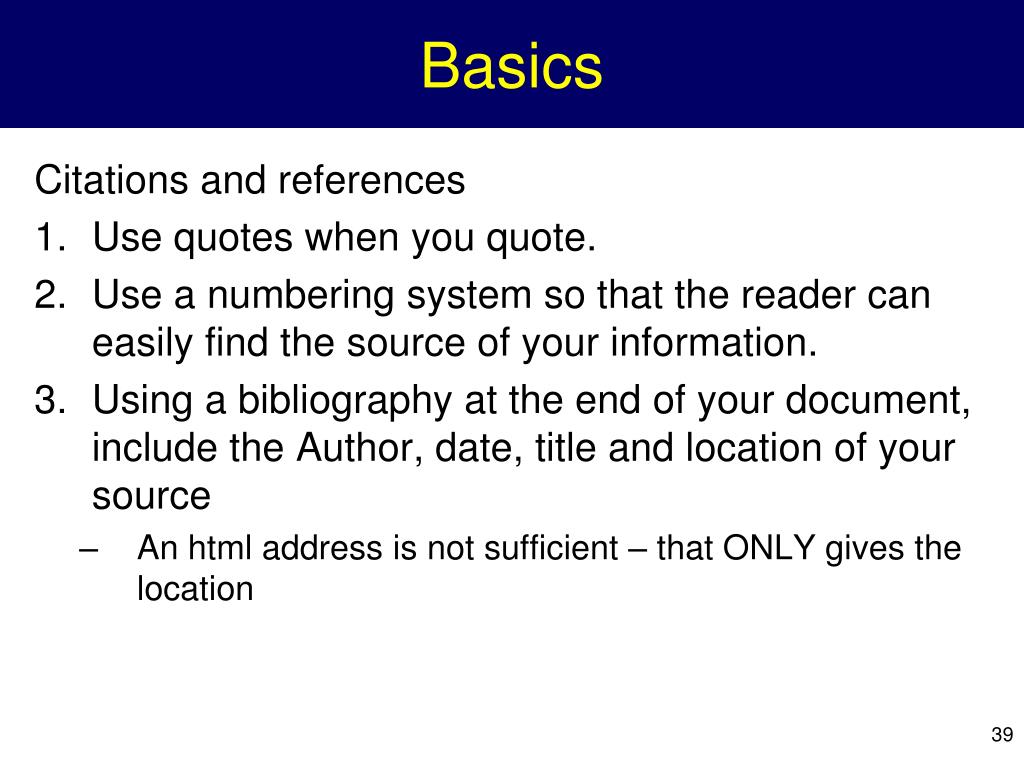 Basics

Citations and references

1. Use quotes when you quote.
2. Use a numbering system so that the reader can easily find the source of your information.
3. Using a bibliography at the end of your document, include the Author, date, title and location of your source
   – An html address is not sufficient – that ONLY gives the location

39